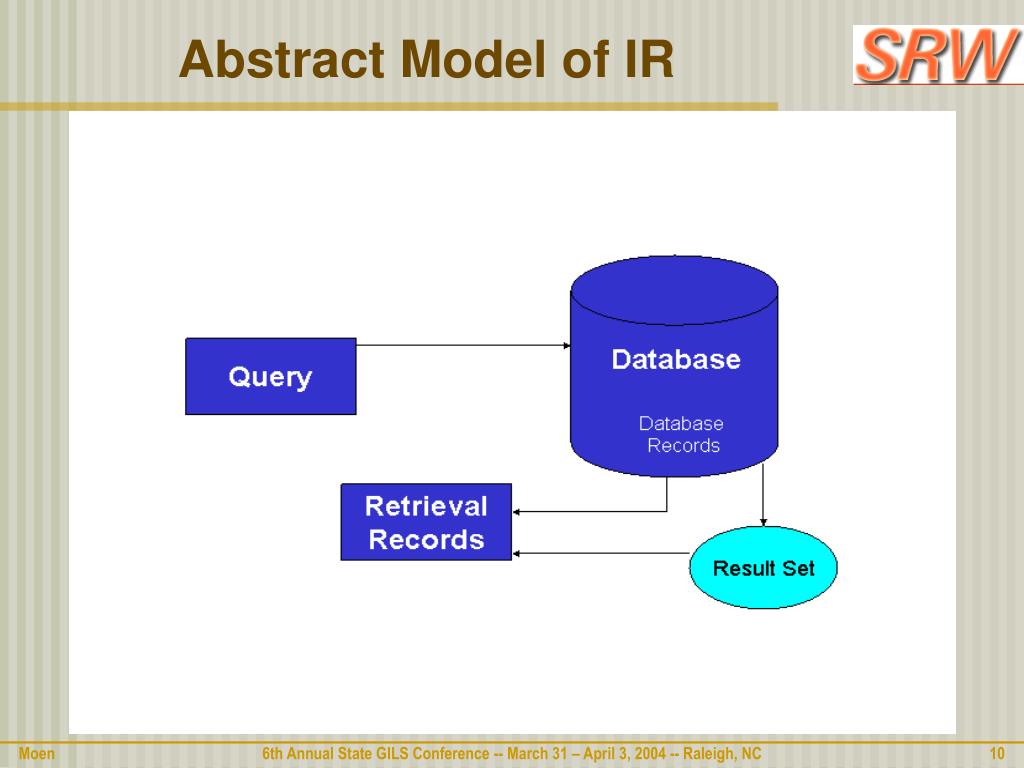 Abstract Model of IR

SRW

Query

Database

Database Records

Retrieval Records

Result Set

Moen

6th Annual State GILS Conference -- March 31 – April 3, 2004 -- Raleigh, NC

10